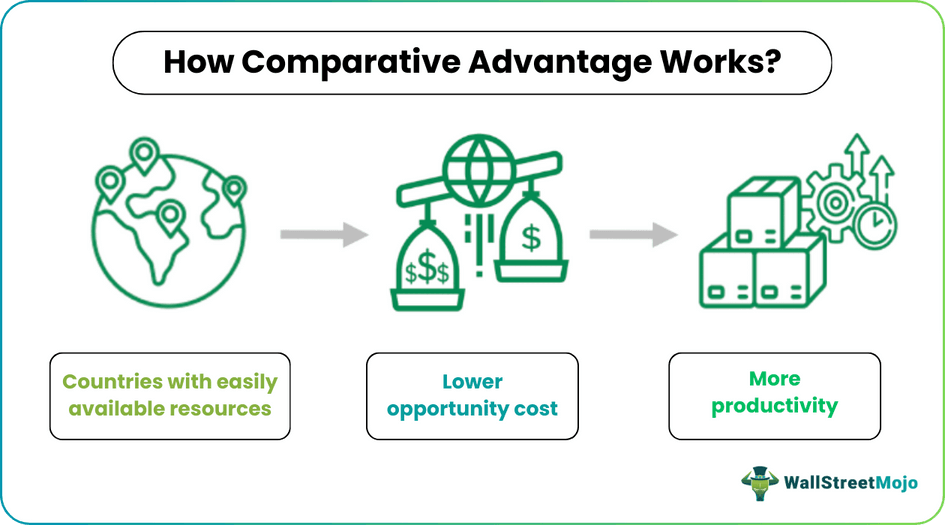 How Comparative Advantage Works?

$$$

$

Countries with easily available resources

Lower opportunity cost

More productivity

WallStreetMojo